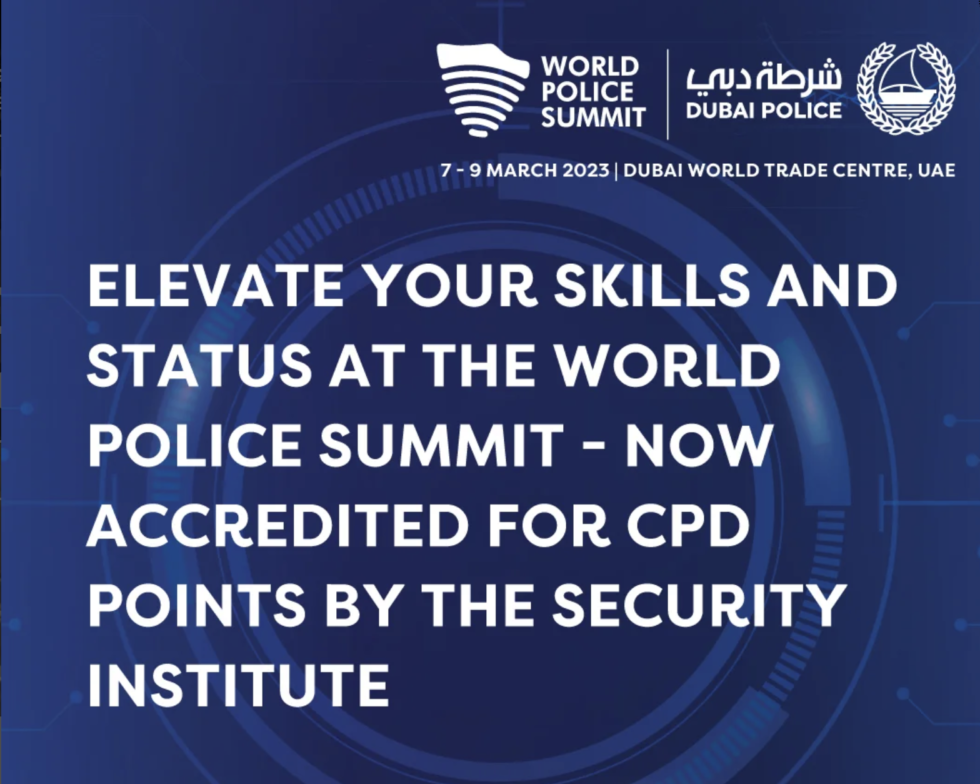 WORLD POLICE SUMMIT

شرطة دبي
DUBAI POLICE

7 - 9 MARCH 2023 | DUBAI WORLD TRADE CENTRE, UAE

ELEVATE YOUR SKILLS AND STATUS AT THE WORLD POLICE SUMMIT - NOW ACCREDITED FOR CPD POINTS BY THE SECURITY INSTITUTE